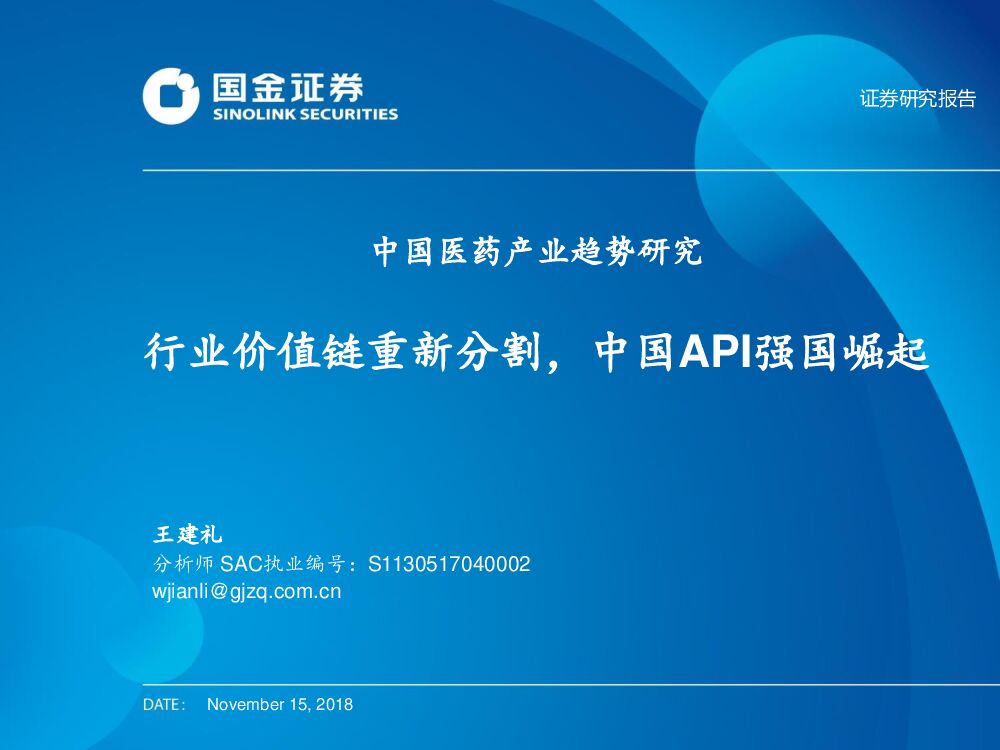 国金证券
SINOLINK SECURITIES

证券研究报告

中国医药产业趋势研究

行业价值链重新分割，中国API强国崛起

王建礼
分析师 SAC执业编号：S1130517040002
wjianli@gjzq.com.cn

DATE: November 15, 2018